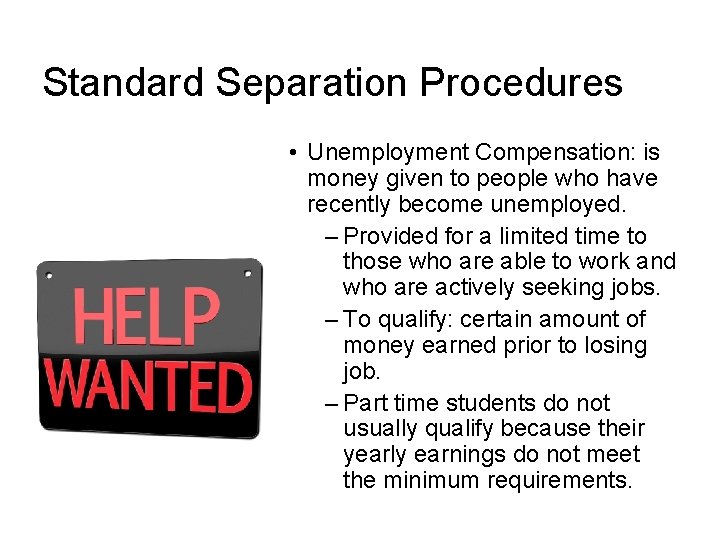 Standard Separation Procedures

HELP WANTED

• Unemployment Compensation: is money given to people who have recently become unemployed.
– Provided for a limited time to those who are able to work and who are actively seeking jobs.
– To qualify: certain amount of money earned prior to losing job.
– Part time students do not usually qualify because their yearly earnings do not meet the minimum requirements.